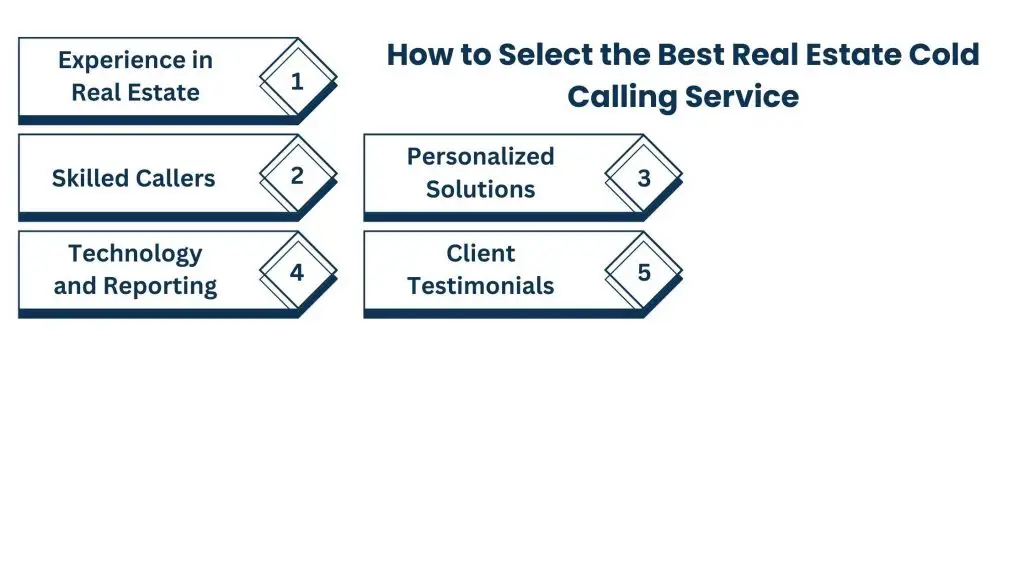 How to Select the Best Real Estate Cold Calling Service

Experience in Real Estate 1

Skilled Callers 2

Personalized Solutions 3

Technology and Reporting 4

Client Testimonials 5